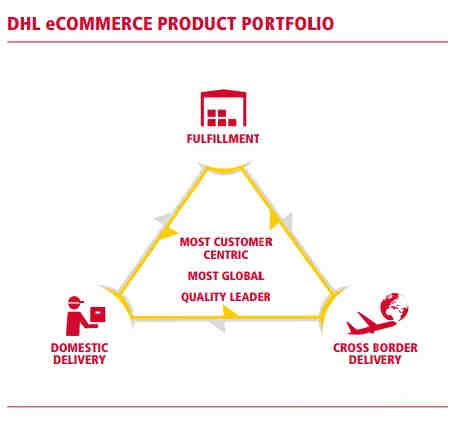 DHL eCOMMERCE PRODUCT PORTFOLIO

FULFILLMENT

MOST CUSTOMER CENTRIC

MOST GLOBAL

QUALITY LEADER

DOMESTIC DELIVERY

CROSS BORDER DELIVERY